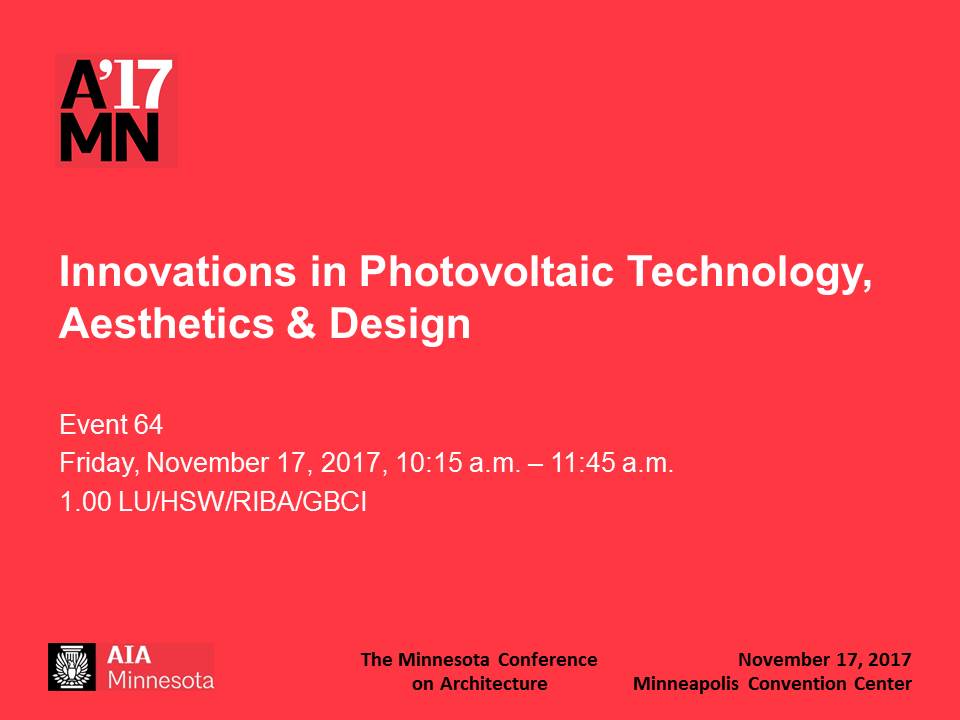 A'17
MN

Innovations in Photovoltaic Technology, Aesthetics & Design

Event 64
Friday, November 17, 2017, 10:15 a.m. – 11:45 a.m.
1.00 LU/HSW/RIBA/GBCI

AIA
Minnesota

The Minnesota Conference on Architecture

November 17, 2017
Minneapolis Convention Center